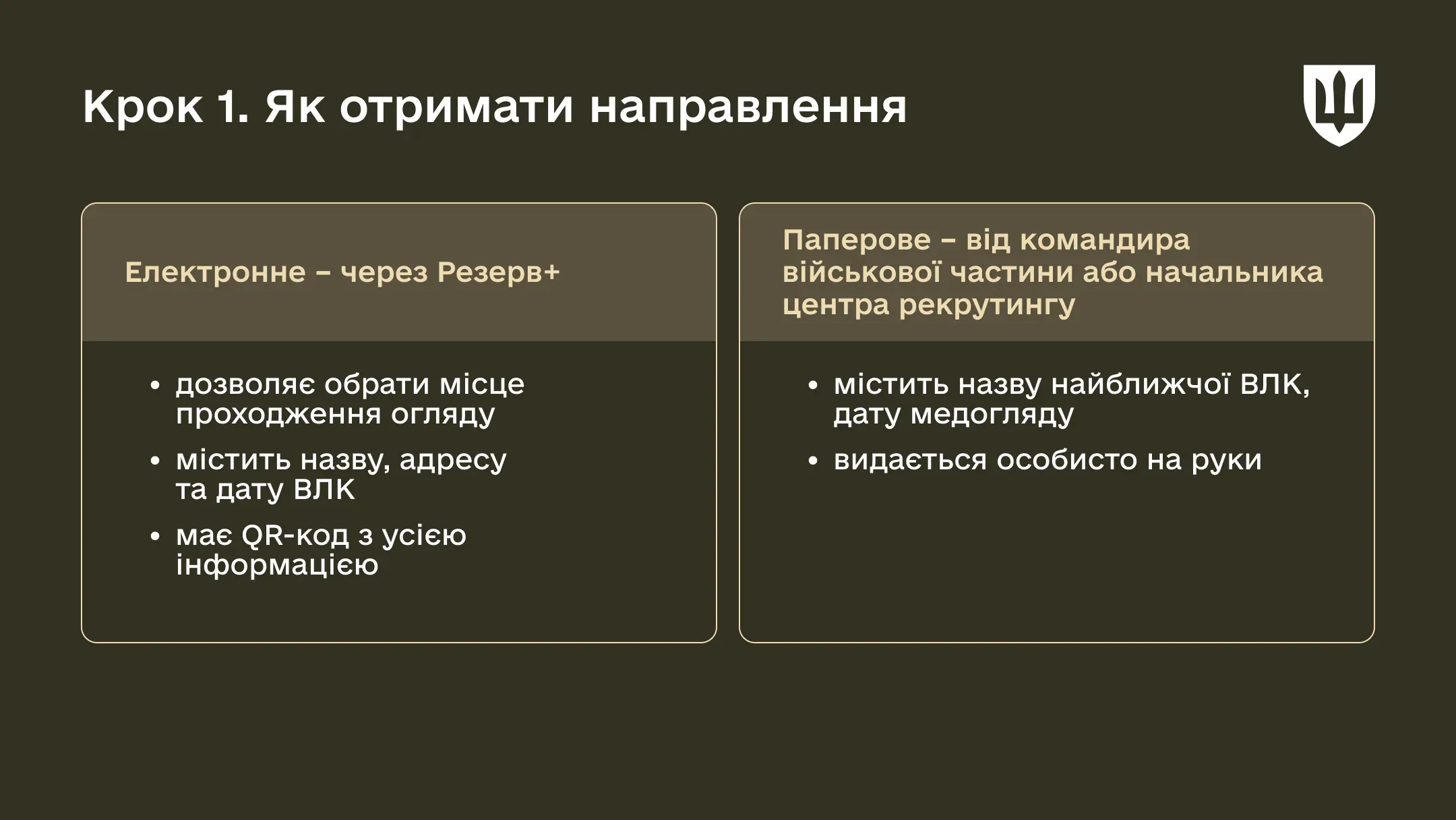 Крок 1. Як отримати направлення

Електронне – через Резерв+

• дозволяє обрати місце проходження огляду
• містить назву, адресу та дату ВЛК
• має QR-код з усією інформацією

Паперове – від командира військової частини або начальника центра рекрутингу

• містить назву найближчої ВЛК, дату медогляду
• видається особисто на руки